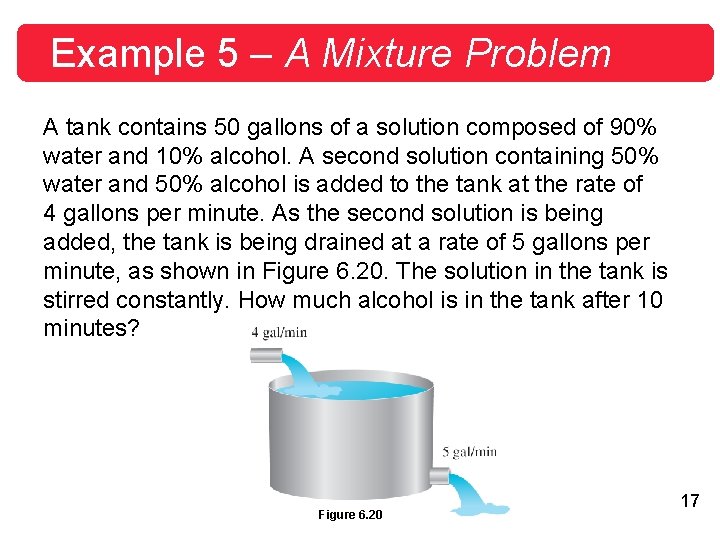 Example 5 – A Mixture Problem

A tank contains 50 gallons of a solution composed of 90% water and 10% alcohol. A second solution containing 50% water and 50% alcohol is added to the tank at the rate of 4 gallons per minute. As the second solution is being added, the tank is being drained at a rate of 5 gallons per minute, as shown in Figure 6.20. The solution in the tank is stirred constantly. How much alcohol is in the tank after 10 minutes?

4 gal/min

5 gal/min

Figure 6.20

17